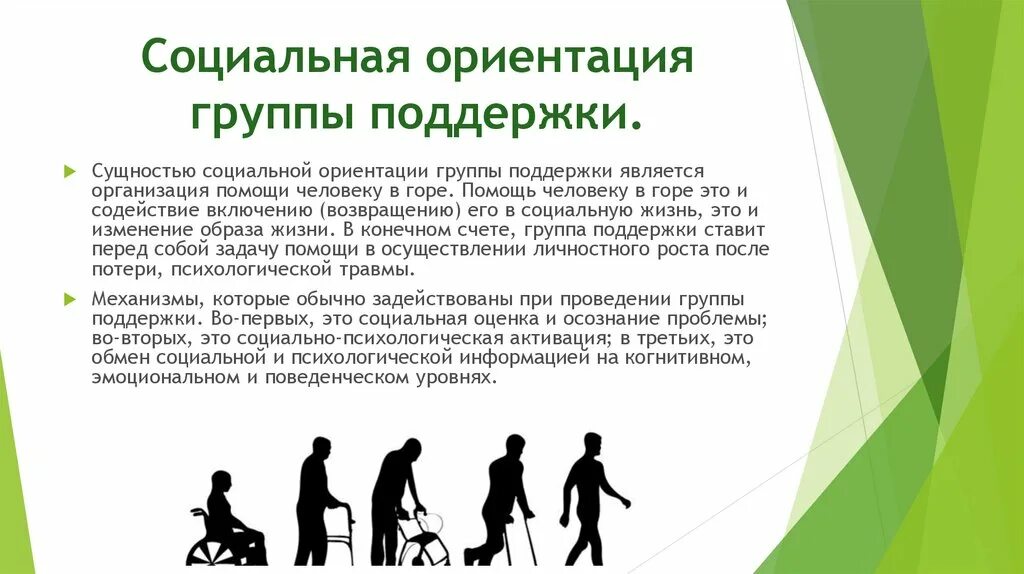 Социальная ориентация группы поддержки.

Сущностью социальной ориентации группы поддержки является организация помощи человеку в горе. Помощь человеку в горе это и содействие включению (возвращению) его в социальную жизнь, это и изменение образа жизни. В конечном счете, группа поддержки ставит перед собой задачу помощи в осуществлении личностного роста после потери, психологической травмы.

Механизмы, которые обычно задействованы при проведении группы поддержки. Во-первых, это социальная оценка и осознание проблемы; во-вторых, это социально-психологическая активация; в третьих, это обмен социальной и психологической информацией на когнитивном, эмоциональном и поведенческом уровнях.